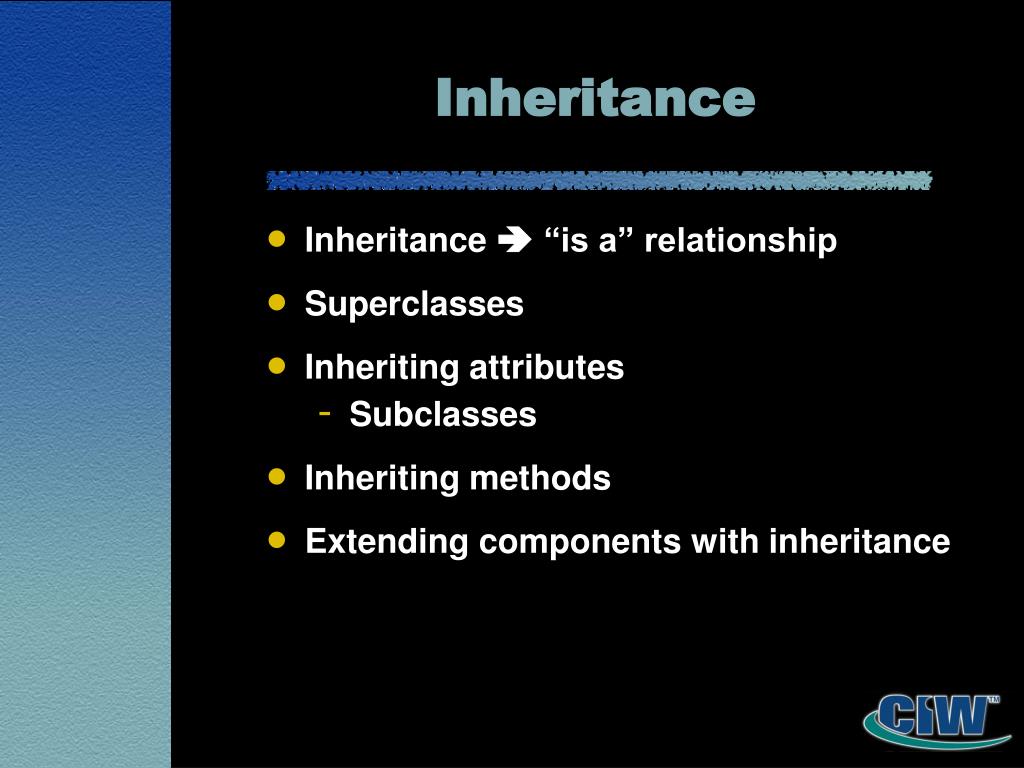 Inheritance

- Inheritance ➔ “is a” relationship
- Superclasses
- Inheriting attributes
  - Subclasses
- Inheriting methods
- Extending components with inheritance

CIW™